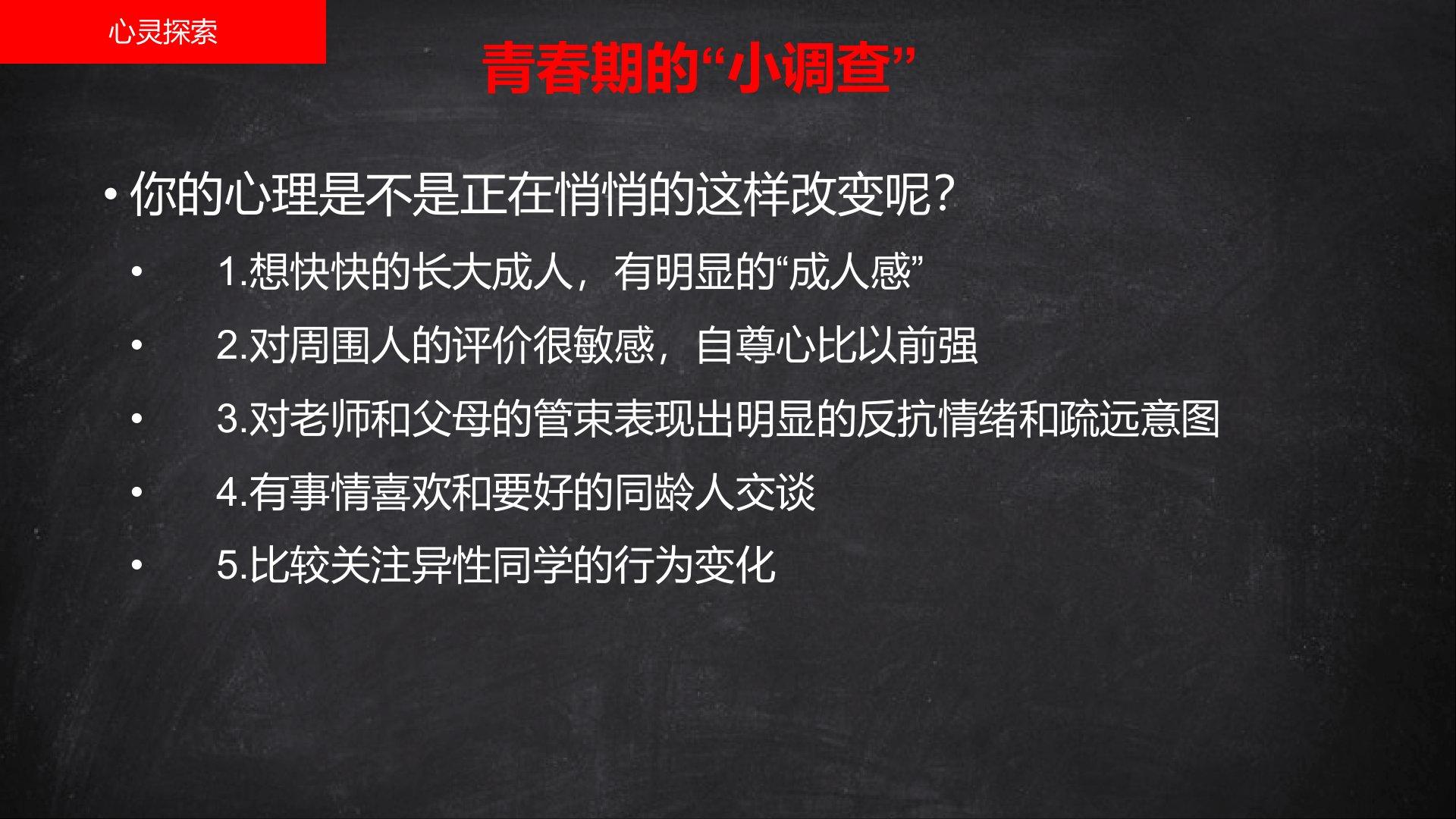 心灵探索

青春期的“小调查”

• 你的心理是不是正在悄悄的这样改变呢？

• 1.想快快的长大成人，有明显的“成人感”

• 2.对周围人的评价很敏感，自尊心比以前强

• 3.对老师和父母的管束表现出明显的反抗情绪和疏远意图

• 4.有事情喜欢和要好的同龄人交谈

• 5.比较关注异性同学的行为变化